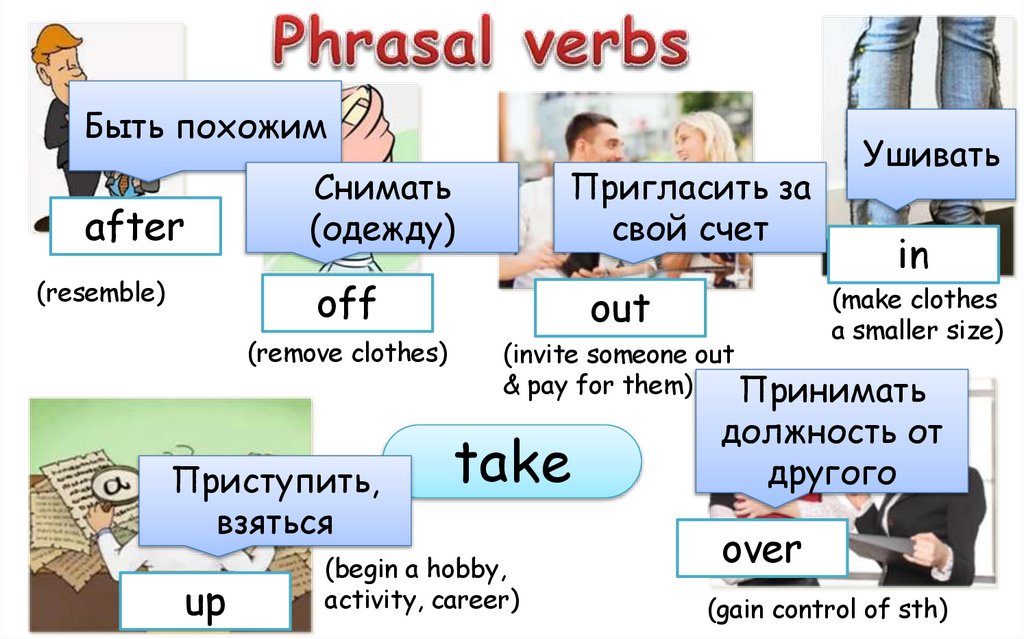 Phrasal verbs

Быть похожим
after
(resemble)

Снимать (одежду)
off
(remove clothes)

Пригласить за свой счет
out
(invite someone out & pay for them)

Ушивать
in
(make clothes a smaller size)

take

Приступить, взяться
up
(begin a hobby, activity, career)

Принимать должность от другого
over
(gain control of sth)